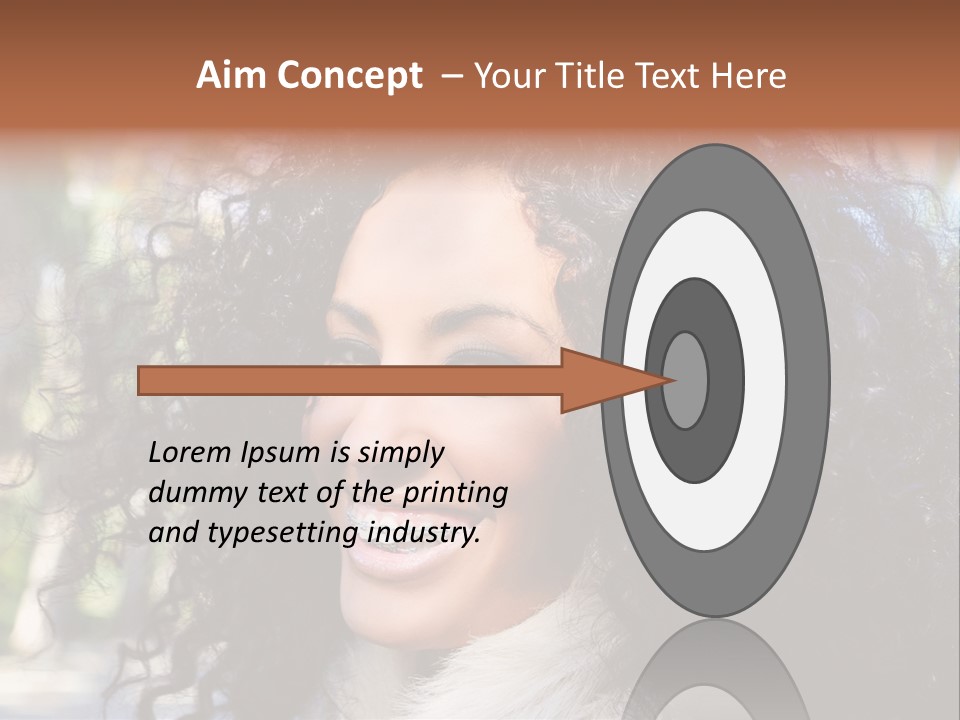 Aim Concept – Your Title Text Here

Lorem Ipsum is simply dummy text of the printing and typesetting industry.